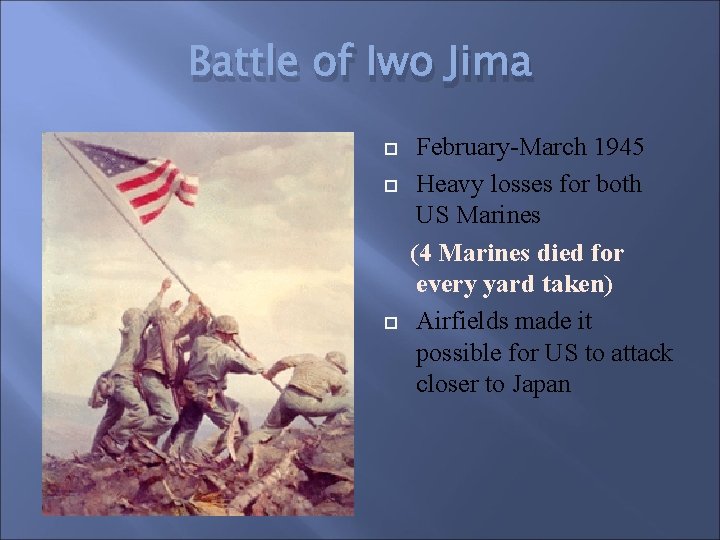 Battle of Iwo Jima

February-March 1945

Heavy losses for both US Marines

(4 Marines died for every yard taken)

Airfields made it possible for US to attack closer to Japan